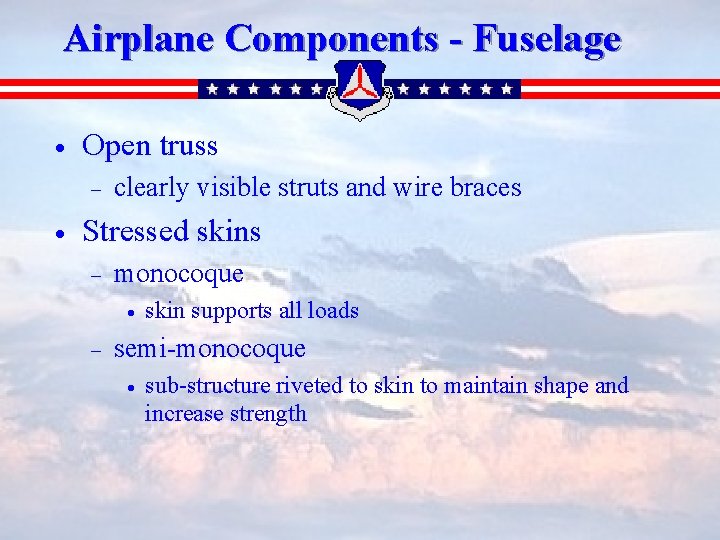 Airplane Components - Fuselage

• Open truss
– clearly visible struts and wire braces

• Stressed skins
– monocoque
• skin supports all loads
– semi-monocoque
• sub-structure riveted to skin to maintain shape and increase strength